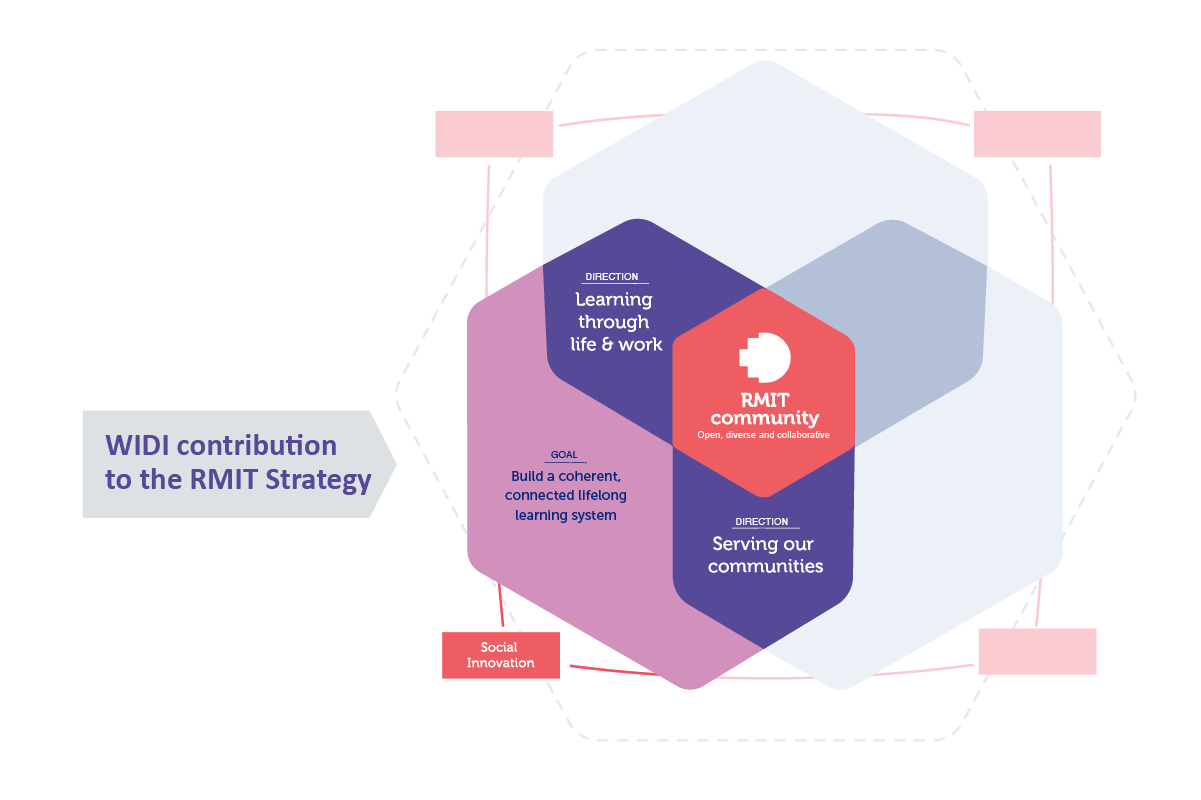 WIDI contribution to the RMIT Strategy

DIRECTION
Learning through life & work

RMIT community
Open, diverse and collaborative

GOAL
Build a coherent, connected lifelong learning system

DIRECTION
Serving our communities

Social Innovation